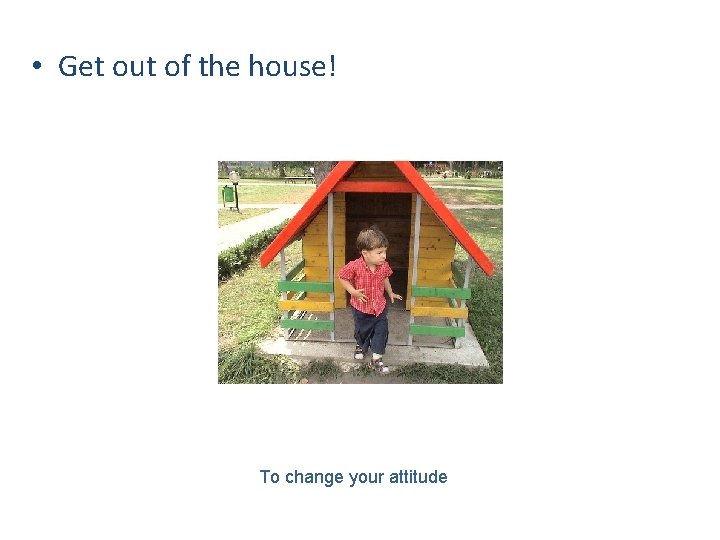 • Get out of the house!

To change your attitude